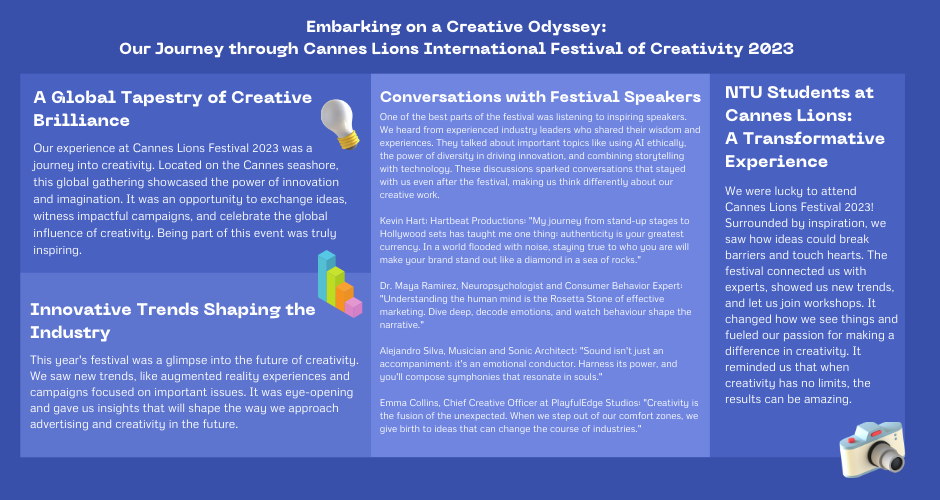 Embarking on a Creative Odyssey:
Our Journey through Cannes Lions International Festival of Creativity 2023

A Global Tapestry of Creative Brilliance

Our experience at Cannes Lions Festival 2023 was a journey into creativity. Located on the Cannes seashore, this global gathering showcased the power of innovation and imagination. It was an opportunity to exchange ideas, witness impactful campaigns, and celebrate the global influence of creativity. Being part of this event was truly inspiring.

Innovative Trends Shaping the Industry

This year's festival was a glimpse into the future of creativity. We saw new trends, like augmented reality experiences and campaigns focused on important issues. It was eye-opening and gave us insights that will shape the way we approach advertising and creativity in the future.

Conversations with Festival Speakers

One of the best parts of the festival was listening to inspiring speakers. We heard from experienced industry leaders who shared their wisdom and experiences. They talked about important topics like using AI ethically, the power of diversity in driving innovation, and combining storytelling with technology. These discussions sparked conversations that stayed with us even after the festival, making us think differently about our creative work.

Kevin Hart: Hartbeat Productions: "My journey from stand-up stages to Hollywood sets has taught me one thing: authenticity is your greatest currency. In a world flooded with noise, staying true to who you are will make your brand stand out like a diamond in a sea of rocks."

Dr. Maya Ramirez, Neuropsychologist and Consumer Behavior Expert: "Understanding the human mind is the Rosetta Stone of effective marketing. Dive deep, decode emotions, and watch behaviour shape the narrative."

Alejandro Silva, Musician and Sonic Architect: "Sound isn't just an accompaniment; it's an emotional conductor. Harness its power, and you'll compose symphonies that resonate in souls."

Emma Collins, Chief Creative Officer at PlayfulEdge Studios: "Creativity is the fusion of the unexpected. When we step out of our comfort zones, we give birth to ideas that can change the course of industries."

NTU Students at Cannes Lions: A Transformative Experience

We were lucky to attend Cannes Lions Festival 2023! Surrounded by inspiration, we saw how ideas could break barriers and touch hearts. The festival connected us with experts, showed us new trends, and let us join workshops. It changed how we see things and fueled our passion for making a difference in creativity. It reminded us that when creativity has no limits, the results can be amazing.